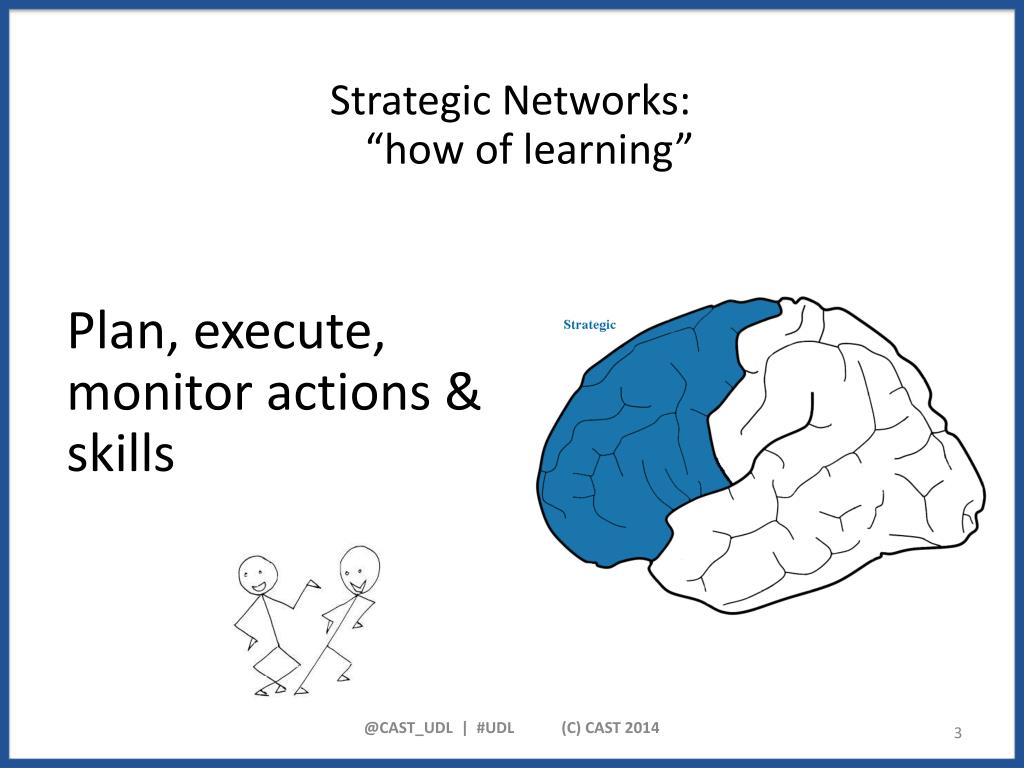 Strategic Networks:
“how of learning”

Plan, execute, monitor actions & skills

Strategic

@CAST_UDL | #UDL (C) CAST 2014

3